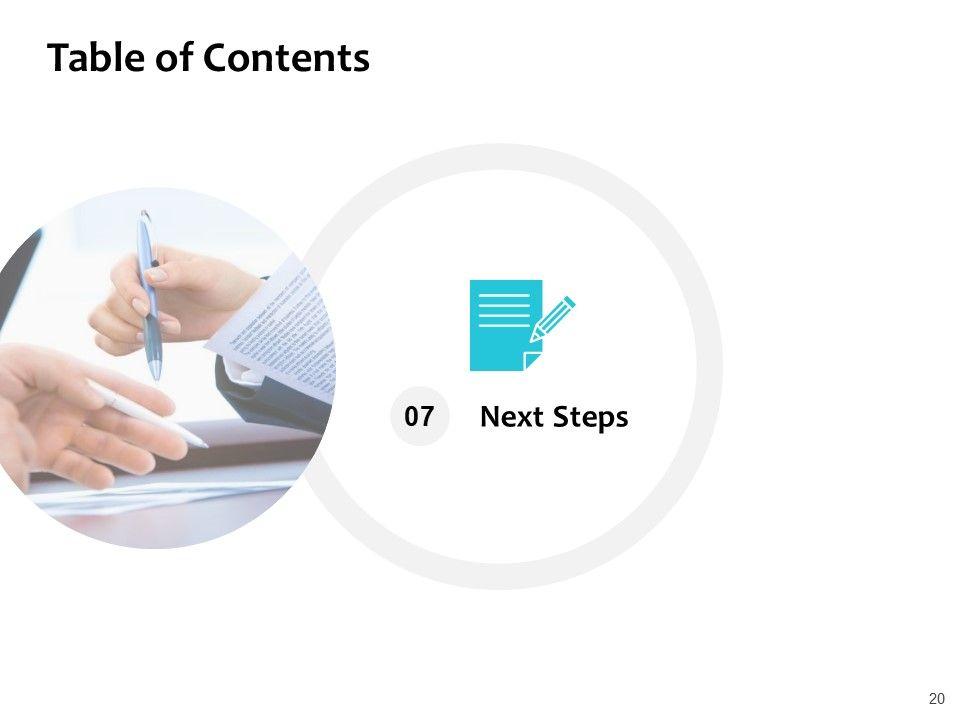 Table of Contents

07 Next Steps

20